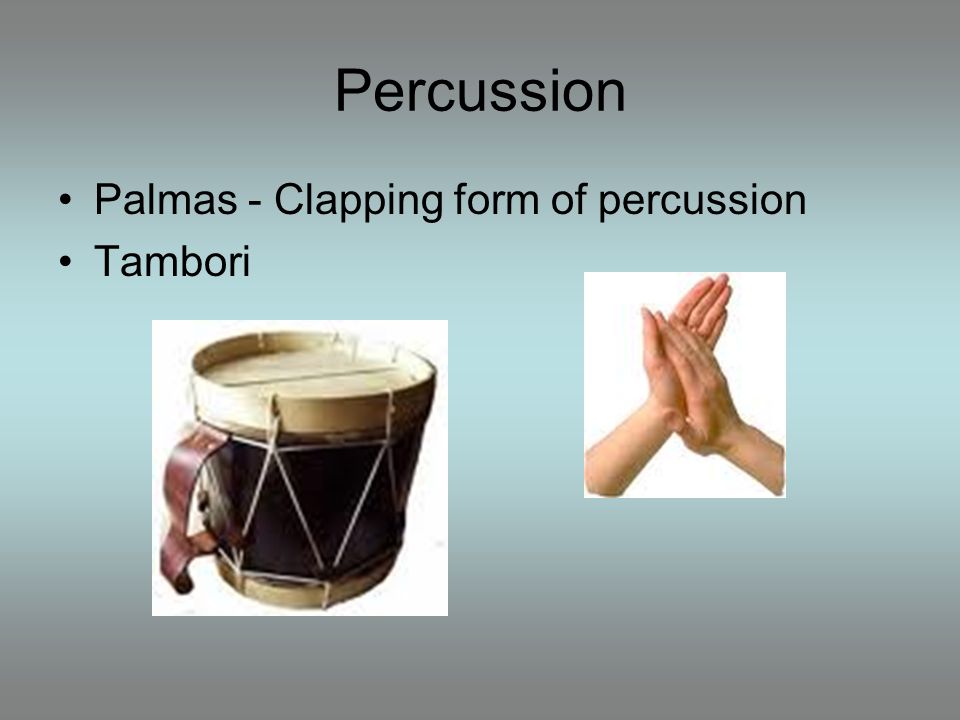 Percussion

• Palmas - Clapping form of percussion
• Tambori